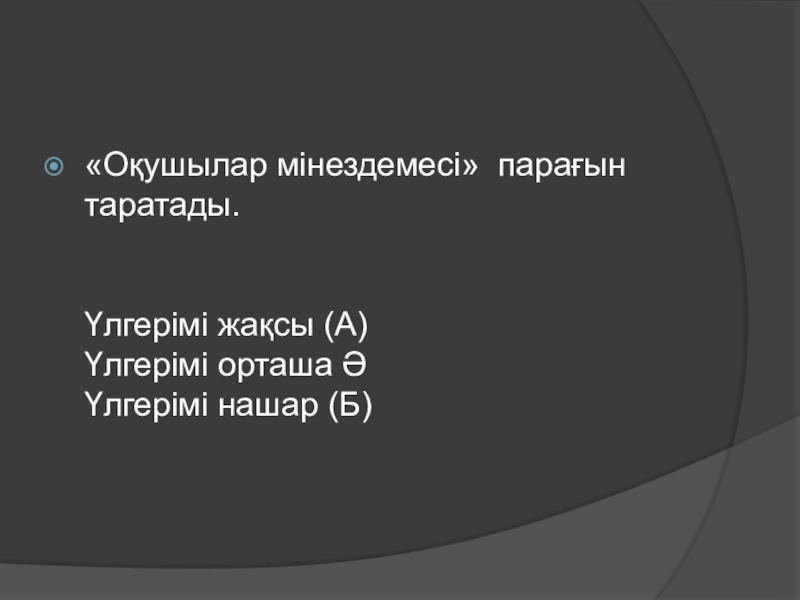 «Оқушылар мінездемесі» парағын таратады.

Үлгерімі жақсы (А)
Үлгерімі орташа Ә
Үлгерімі нашар (Б)